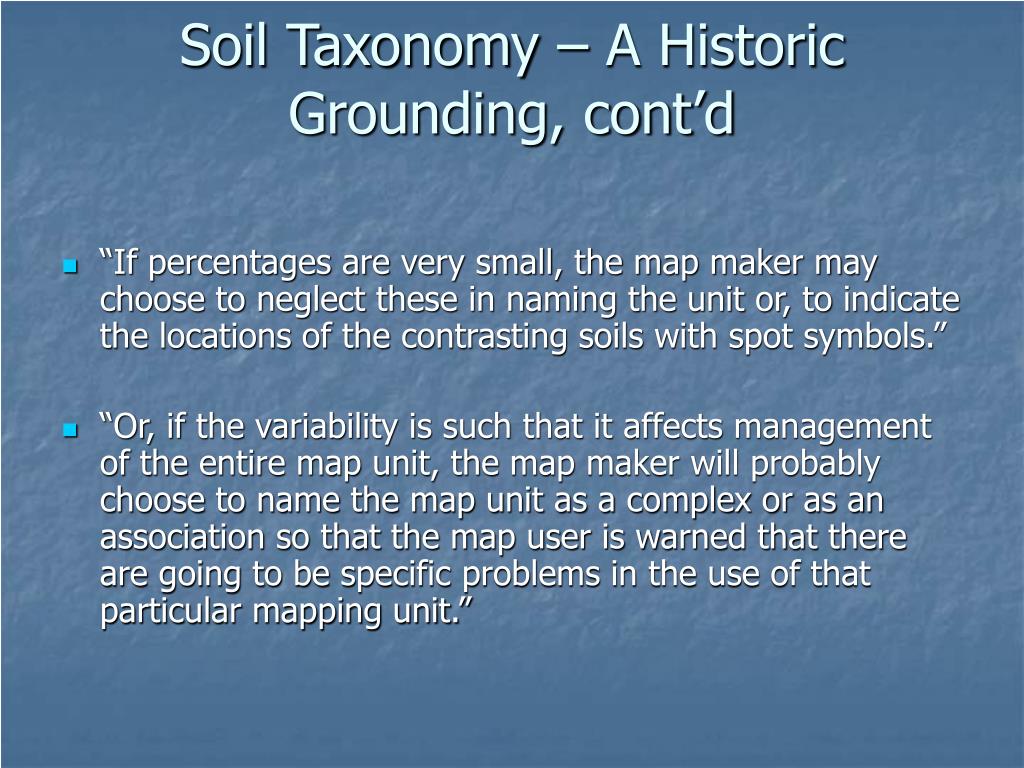 Soil Taxonomy – A Historic Grounding, cont’d

“If percentages are very small, the map maker may choose to neglect these in naming the unit or, to indicate the locations of the contrasting soils with spot symbols.”

“Or, if the variability is such that it affects management of the entire map unit, the map maker will probably choose to name the map unit as a complex or as an association so that the map user is warned that there are going to be specific problems in the use of that particular mapping unit.”